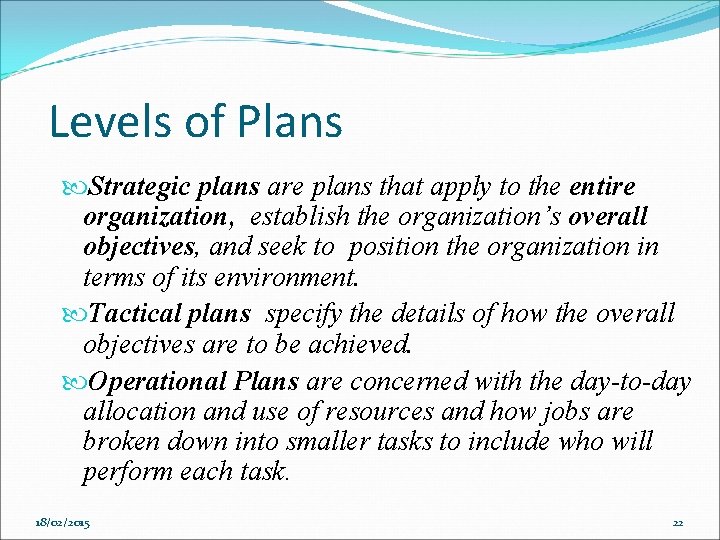 Levels of Plans

Strategic plans are plans that apply to the entire organization, establish the organization's overall objectives, and seek to position the organization in terms of its environment.

Tactical plans specify the details of how the overall objectives are to be achieved.

Operational Plans are concerned with the day-to-day allocation and use of resources and how jobs are broken down into smaller tasks to include who will perform each task.

18/02/2015

22